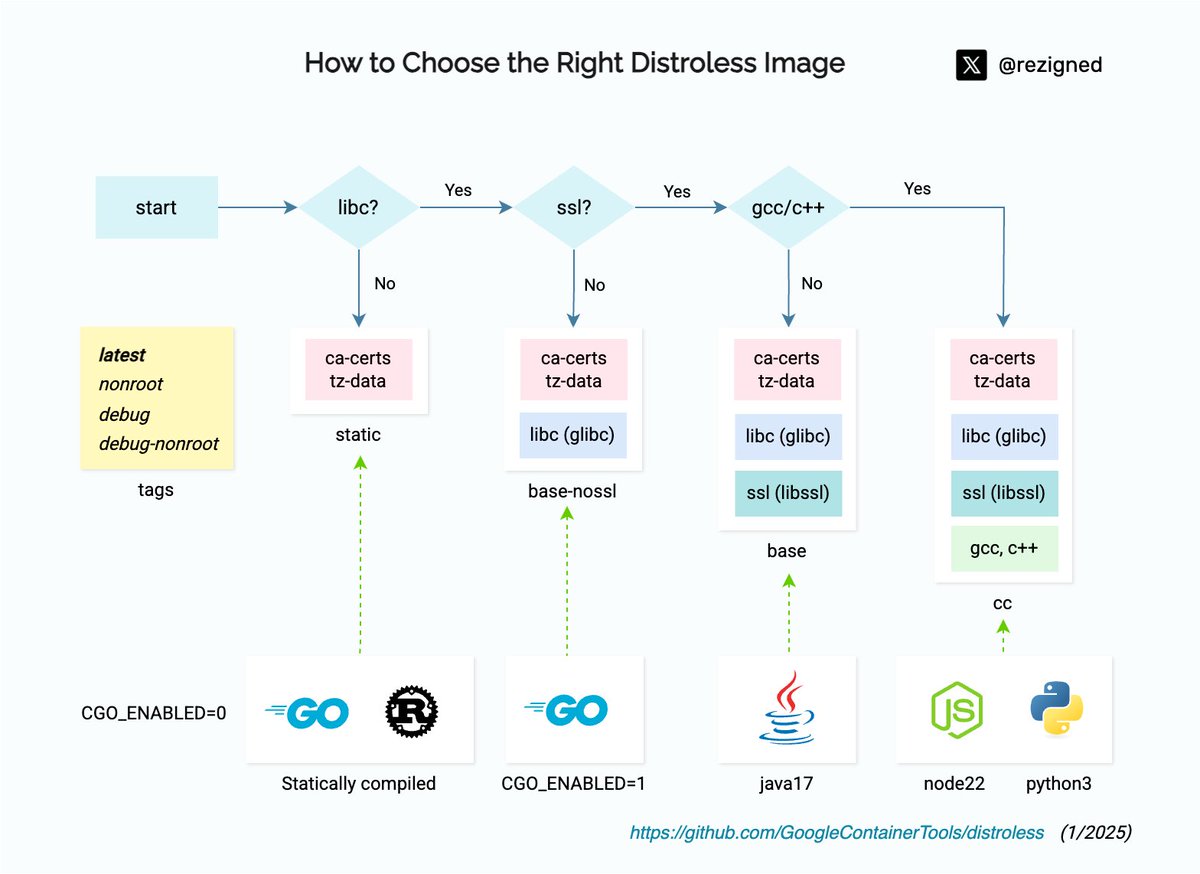 How to Choose the Right Distroless Image

@rezigned

start

libc?

Yes

ssl?

Yes

gcc/c++

Yes

No

No

No

latest
nonroot
debug
debug-nonroot

tags

ca-certs
tz-data

static

ca-certs
tz-data

libc (glibc)

base-nossl

ca-certs
tz-data

libc (glibc)

ssl (libssl)

base

ca-certs
tz-data

libc (glibc)

ssl (libssl)

gcc, c++

cc

CGO_ENABLED=0

GO

R

Statically compiled

GO

CGO_ENABLED=1

java17

JS

node22

python3

https://github.com/GoogleContainerTools/distroless (1/2025)